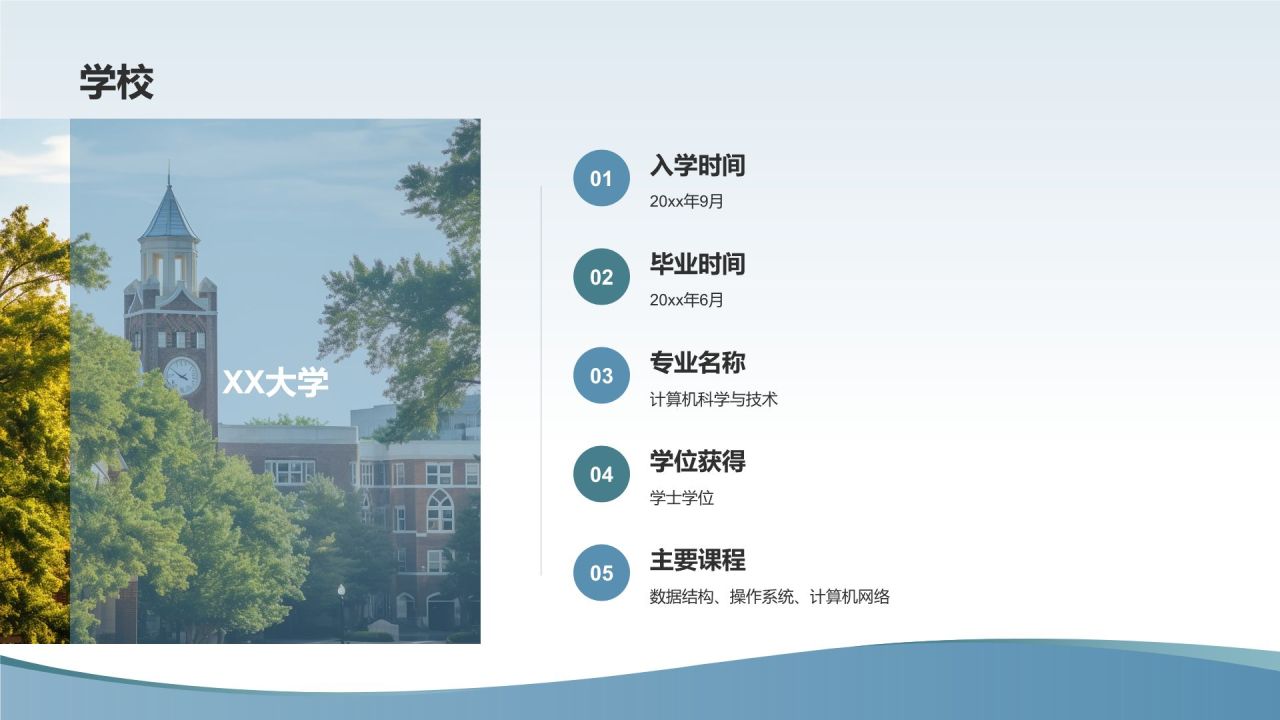 学校

XX大学

01
入学时间
20xx年9月

02
毕业时间
20xx年6月

03
专业名称
计算机科学与技术

04
学位获得
学士学位

05
主要课程
数据结构、操作系统、计算机网络